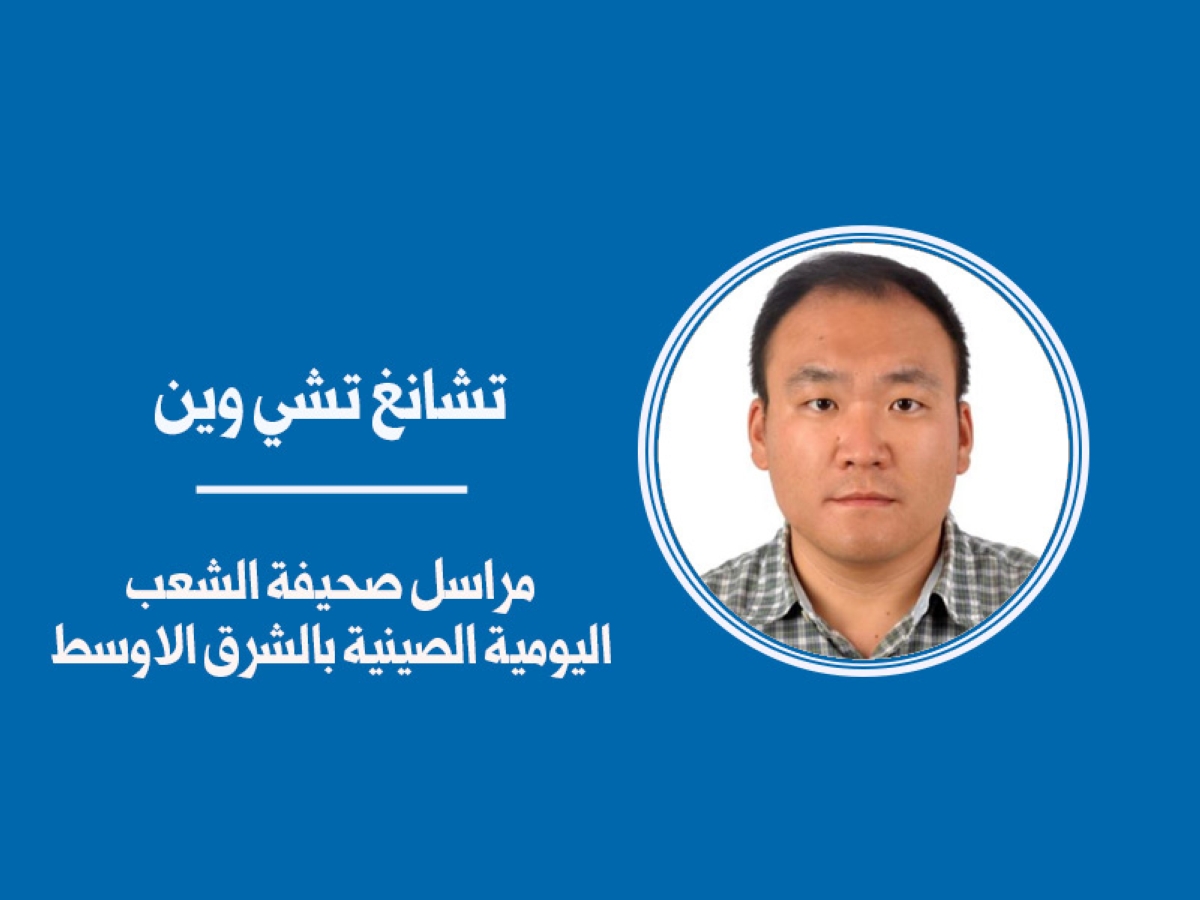 تشانغ تشي وين

مراسل صحيفة الشعب اليومية الصينية بالشرق الاوسط